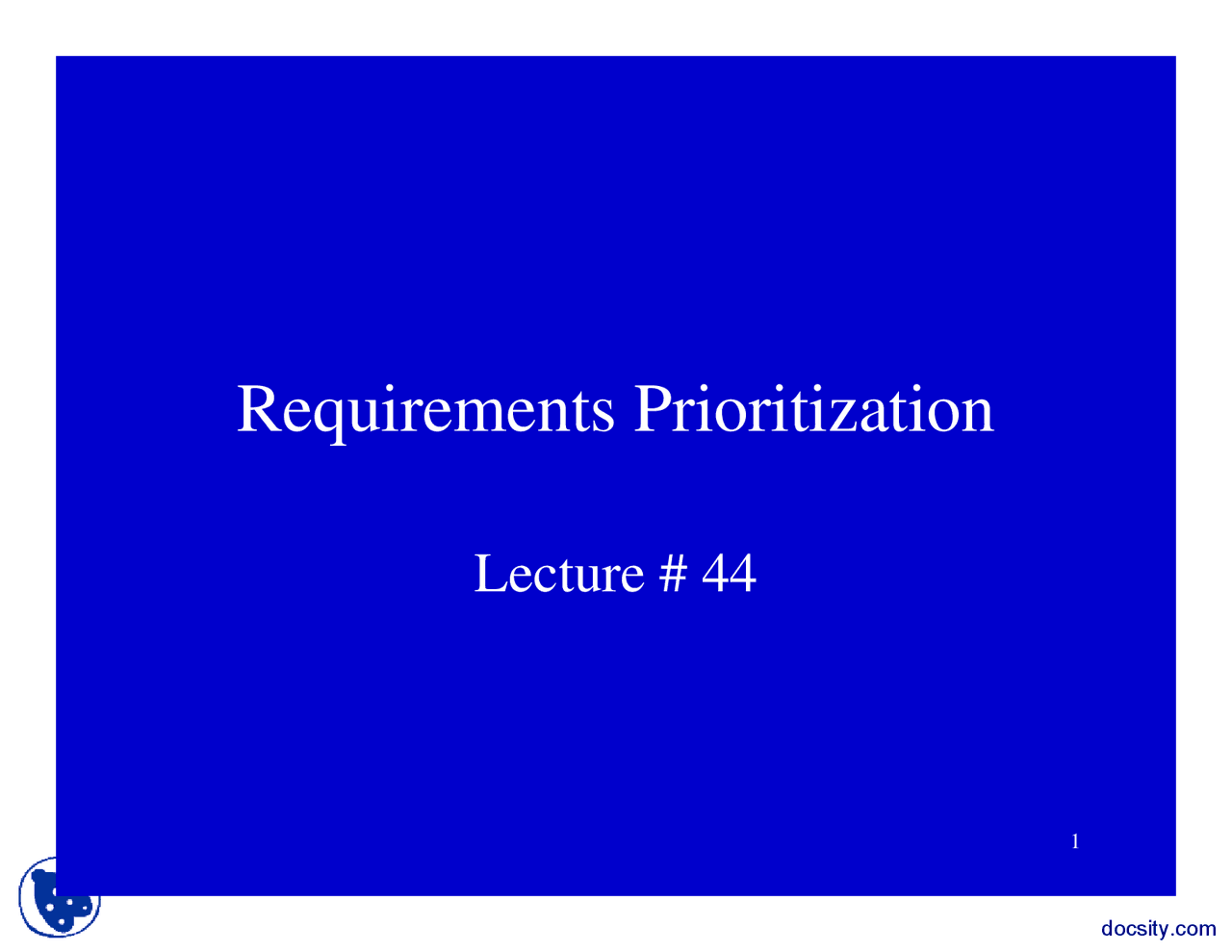 Requirements Prioritization

Lecture # 44

1

docsity.com